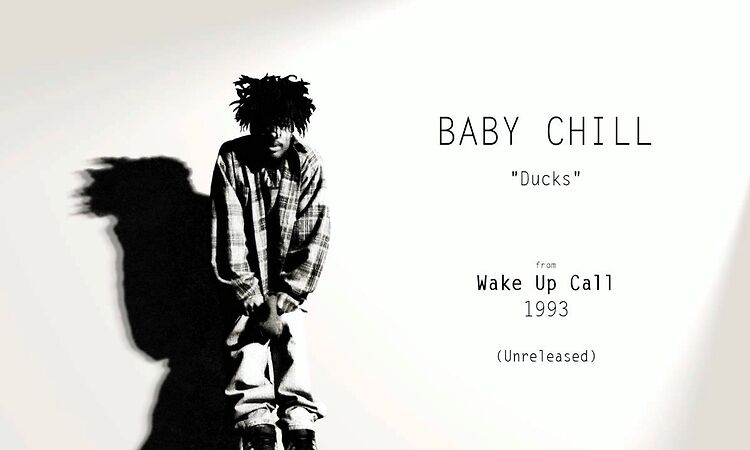 BABY CHILL

"Ducks"

from

Wake Up Call

1993

(Unreleased)